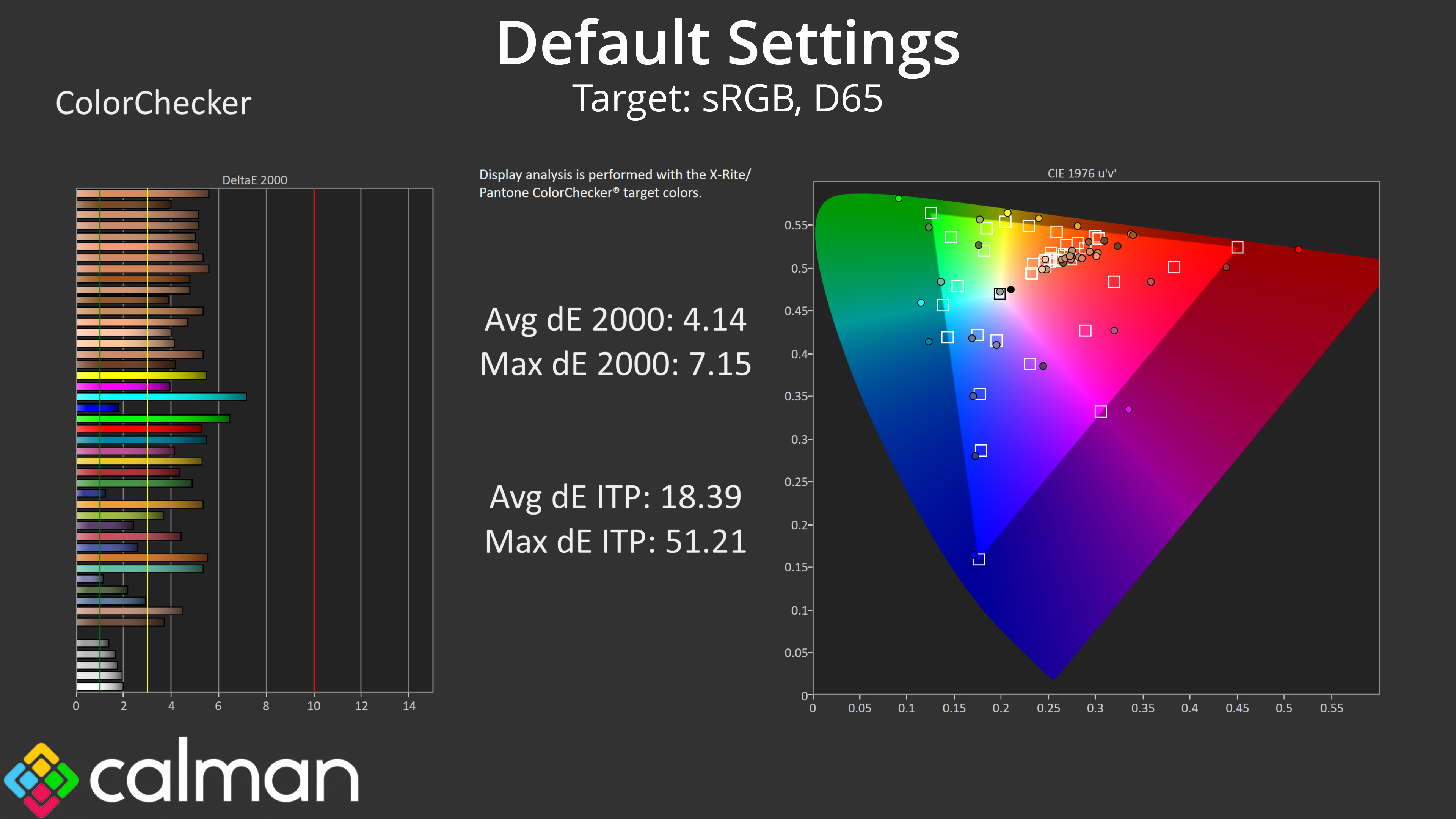 Default Settings

Target: sRGB, D65

ColorChecker

DeltaE 2000

0 2 4 6 8 10 12 14

Display analysis is performed with the X-Rite/ Pantone ColorChecker® target colors.

Avg dE 2000: 4.14
Max dE 2000: 7.15

Avg dE ITP: 18.39
Max dE ITP: 51.21

CIE 1976 u'v'

0.55
0.5
0.45
0.4
0.35
0.3
0.25
0.2
0.15
0.1
0.05
0

0 0.05 0.1 0.15 0.2 0.25 0.3 0.35 0.4 0.45 0.5 0.55

calman